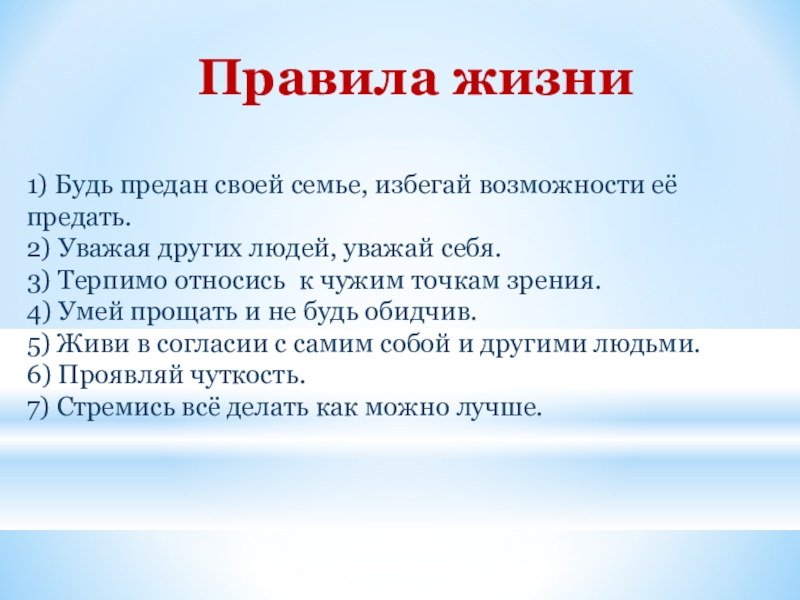 Правила жизни

1) Будь предан своей семье, избегай возможности её предать.
2) Уважая других людей, уважай себя.
3) Терпимо относись  к чужим точкам зрения.
4) Умей прощать и не будь обидчив.
5) Живи в согласии с самим собой и другими людьми.
6) Проявляй чуткость.
7) Стремись всё делать как можно лучше.